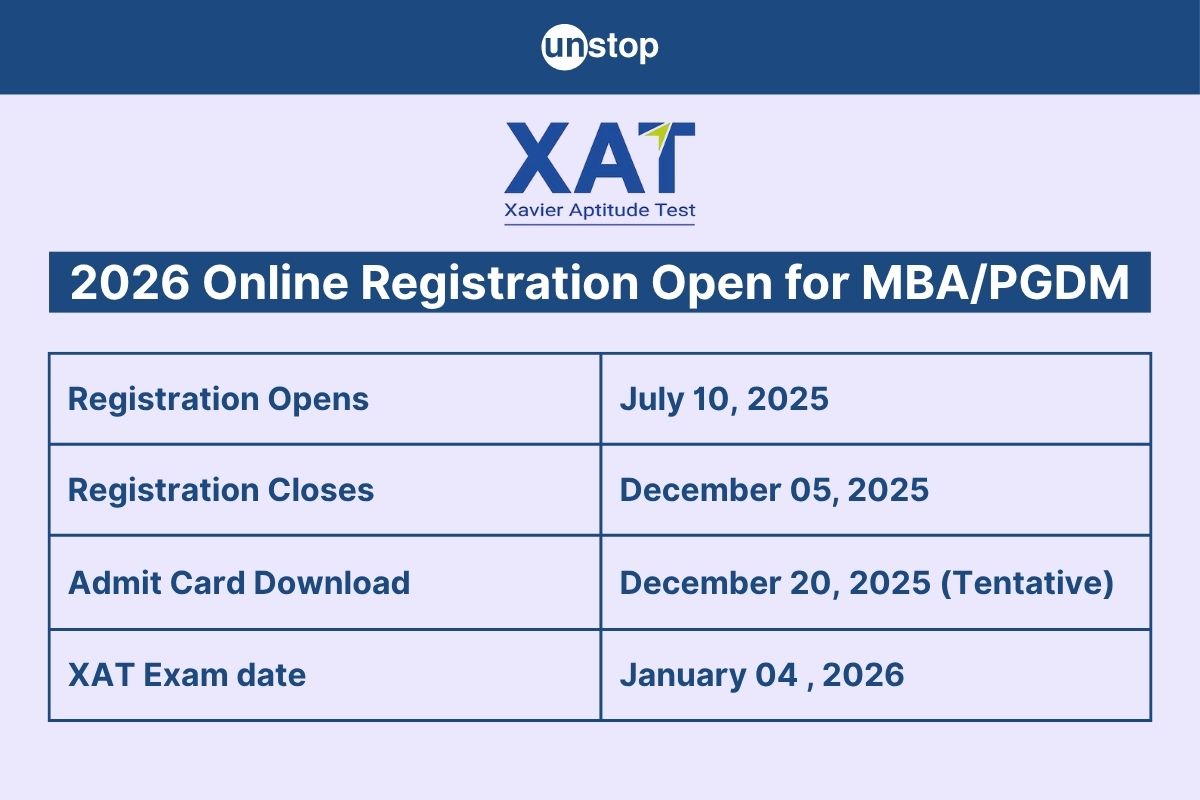 unstop

XAT
Xavier Aptitude Test

2026 Online Registration Open for MBA/PGDM

| Registration Opens | July 10, 2025 |
|---|---|
| Registration Closes | December 05, 2025 |
| Admit Card Download | December 20, 2025 (Tentative) |
| XAT Exam date | January 04 , 2026 |